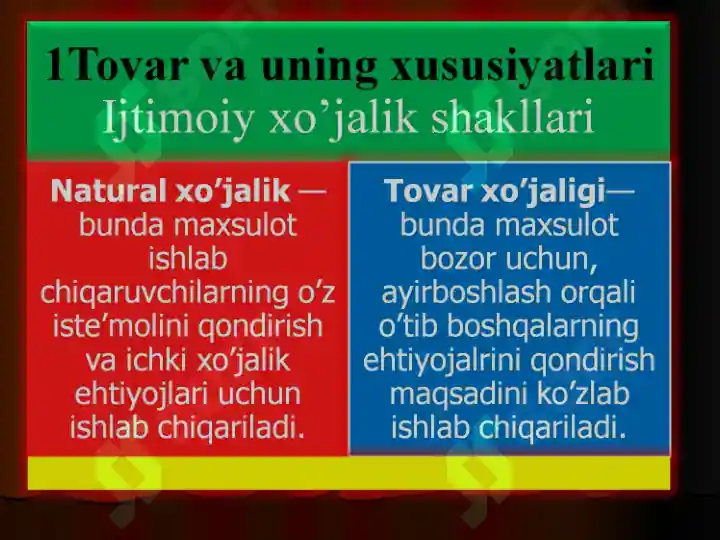 1Tovar va uning xususiyatlari
Ijtimoiy xo’jalik shakllari

Natural xo’jalik — bunda maxsulot ishlab chiqaruvchilarning o’z iste’molini qondirish va ichki xo’jalik ehtiyojlari uchun ishlab chiqariladi.

Tovar xo’jaligi— bunda maxsulot bozor uchun, ayirboshlash orqali o’tib boshqalarning ehtiyojalrini qondirish maqsadini ko’zlab ishlab chiqariladi.